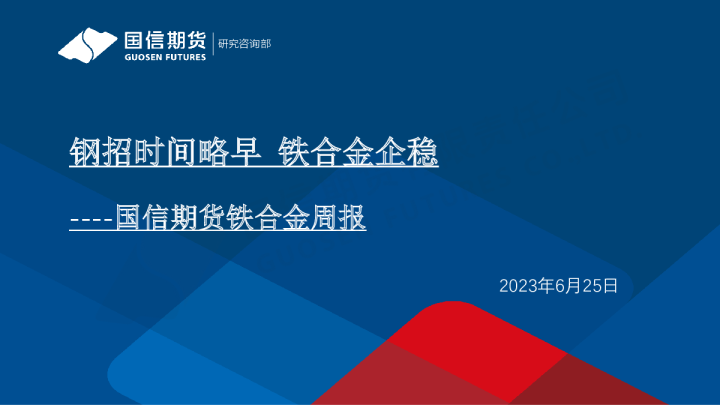 国信期货
GUOSEN FUTURES
研究咨询部

钢招时间略早 铁合金企稳

----国信期货铁合金周报

2023年6月25日